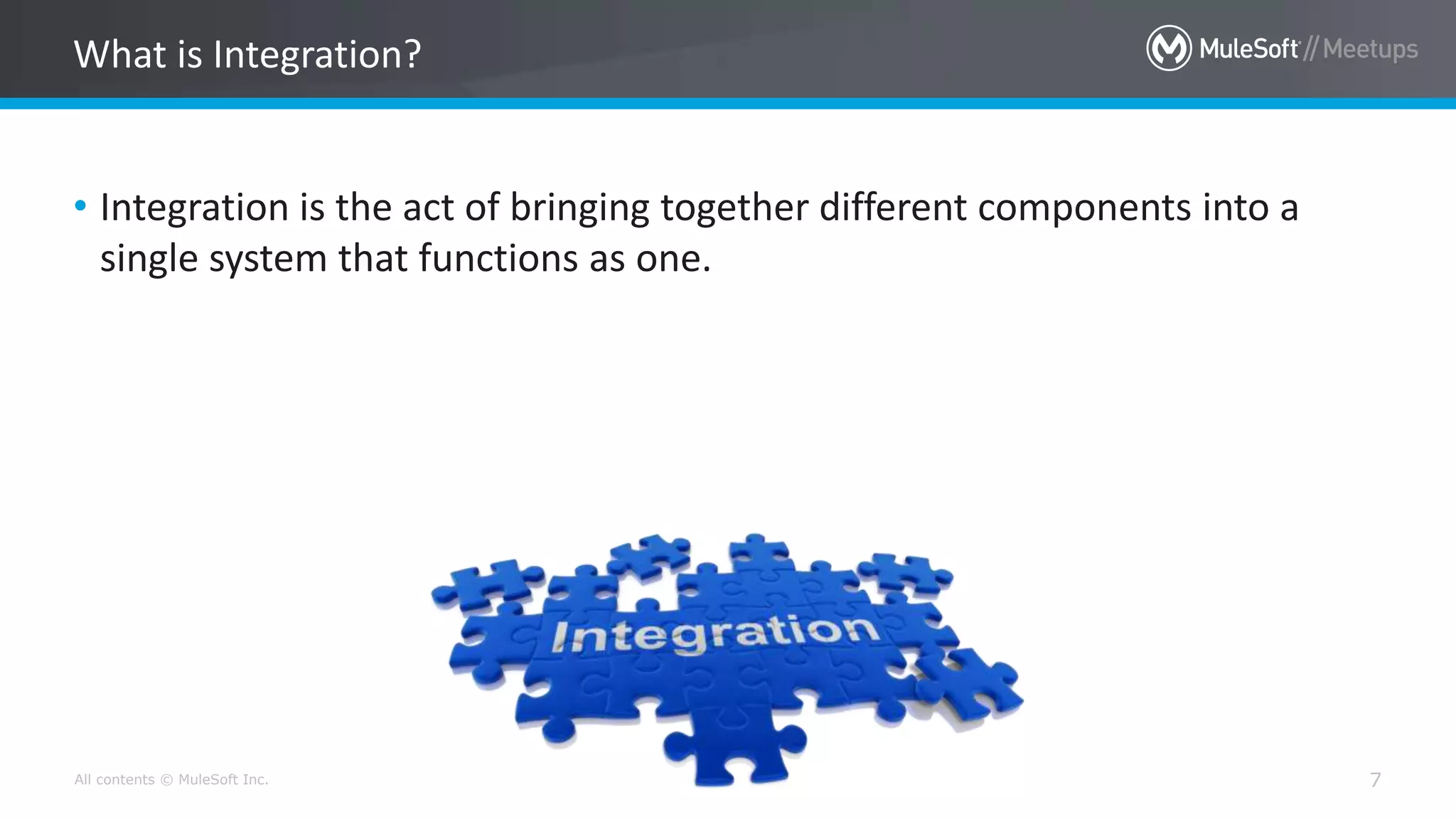 What is Integration?

MuleSoft // Meetups

• Integration is the act of bringing together different components into a single system that functions as one.

Integration

All contents © MuleSoft Inc.

7